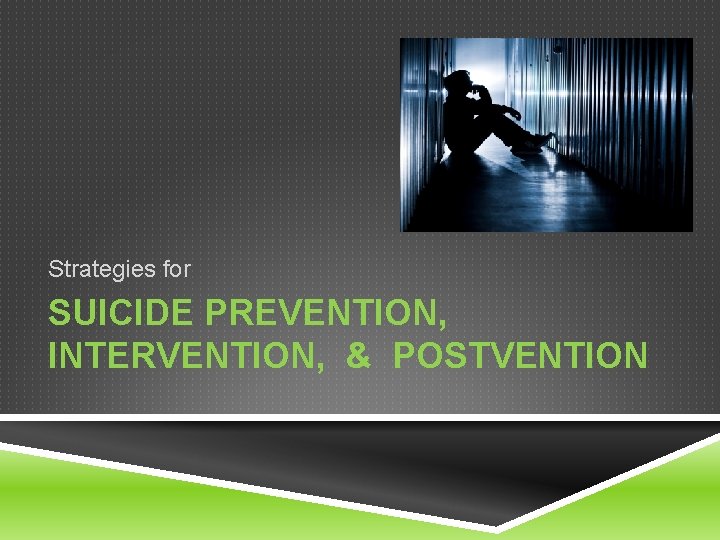 Strategies for

SUICIDE PREVENTION, INTERVENTION, & POSTVENTION